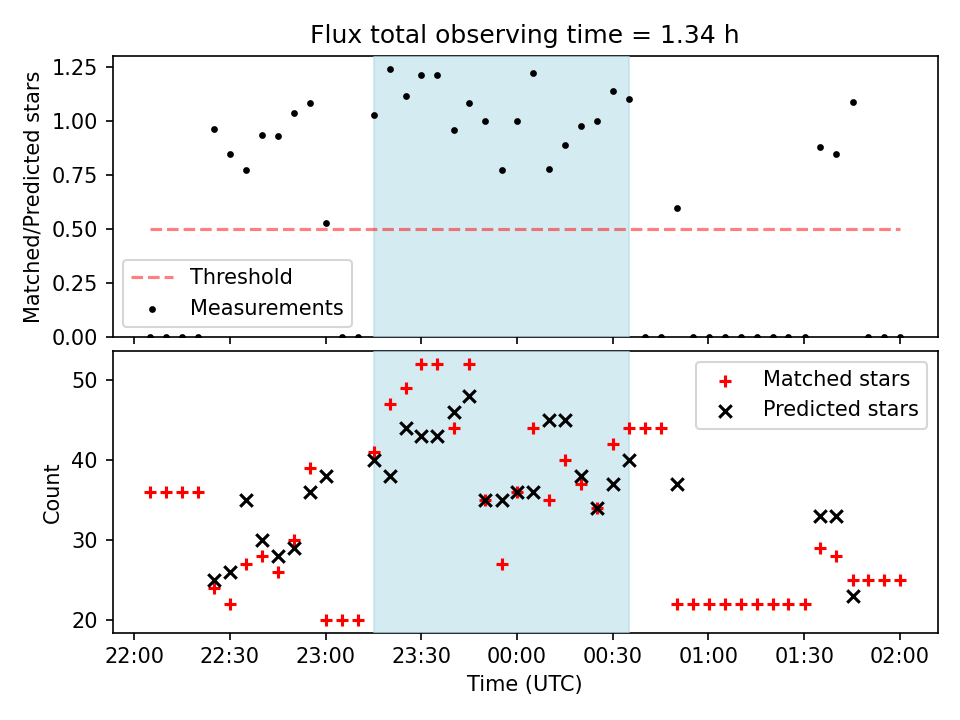 Flux total observing time = 1.34 h

Matched/Predicted stars

1.25
1.00
0.75
0.50
0.25
0.00

Threshold
Measurements

Count

50
40
30
20

Matched stars
Predicted stars

22:00
22:30
23:00
23:30
00:00
00:30
01:00
01:30
02:00

Time (UTC)